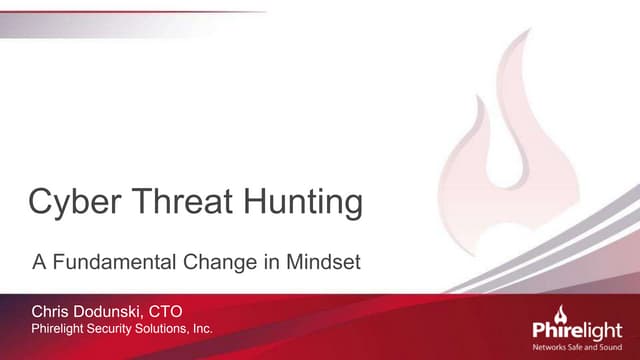 Cyber Threat Hunting

A Fundamental Change in Mindset

Chris Dodunski, CTO
Phirelight Security Solutions, Inc.

Phirelight
Networks Safe and Sound